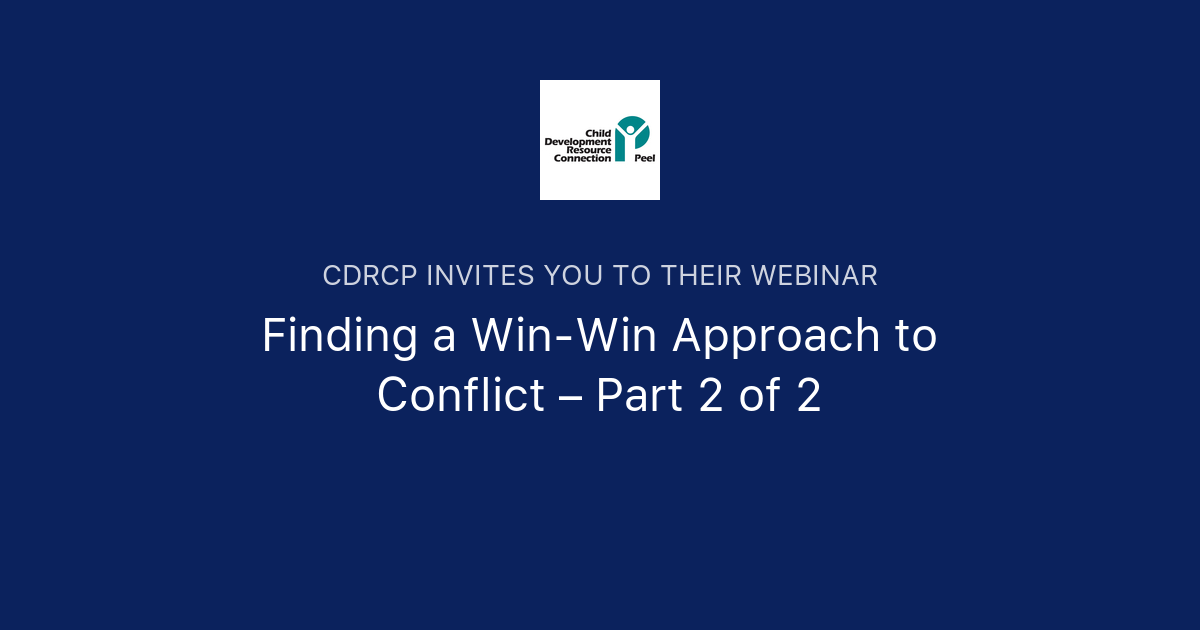 Child Development Resource Connection Peel

CDRCP INVITES YOU TO THEIR WEBINAR

Finding a Win-Win Approach to Conflict – Part 2 of 2